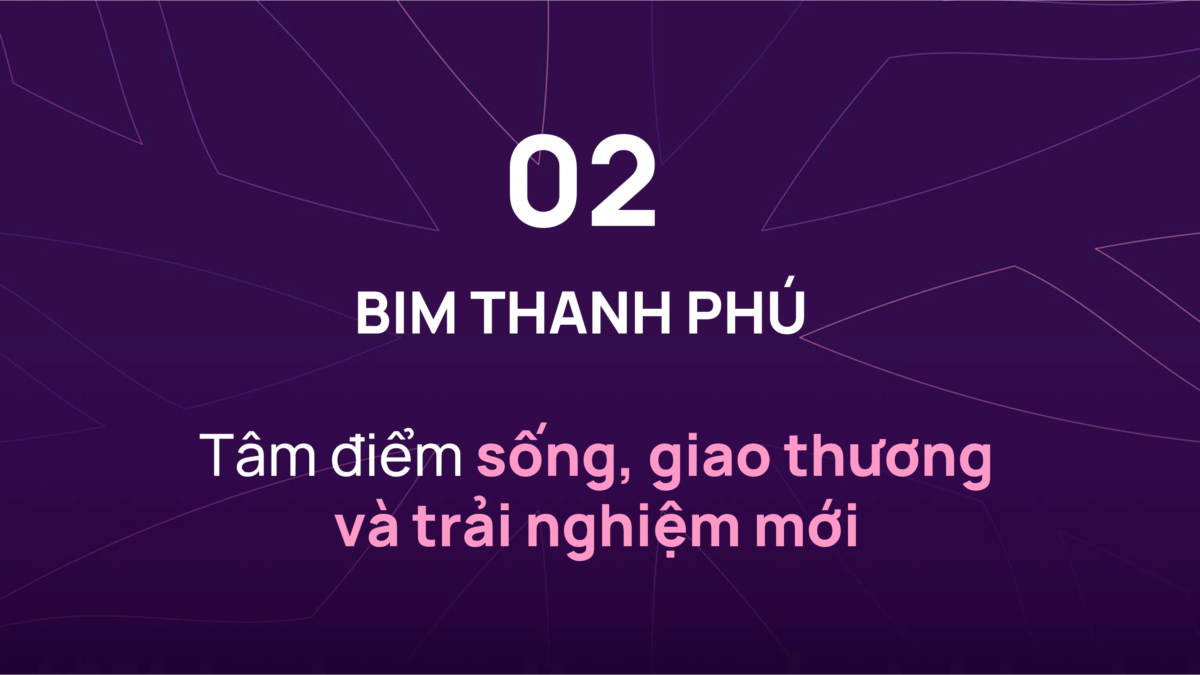 02

BIM THANH PHÚ

Tâm điểm sống, giao thương và trải nghiệm mới